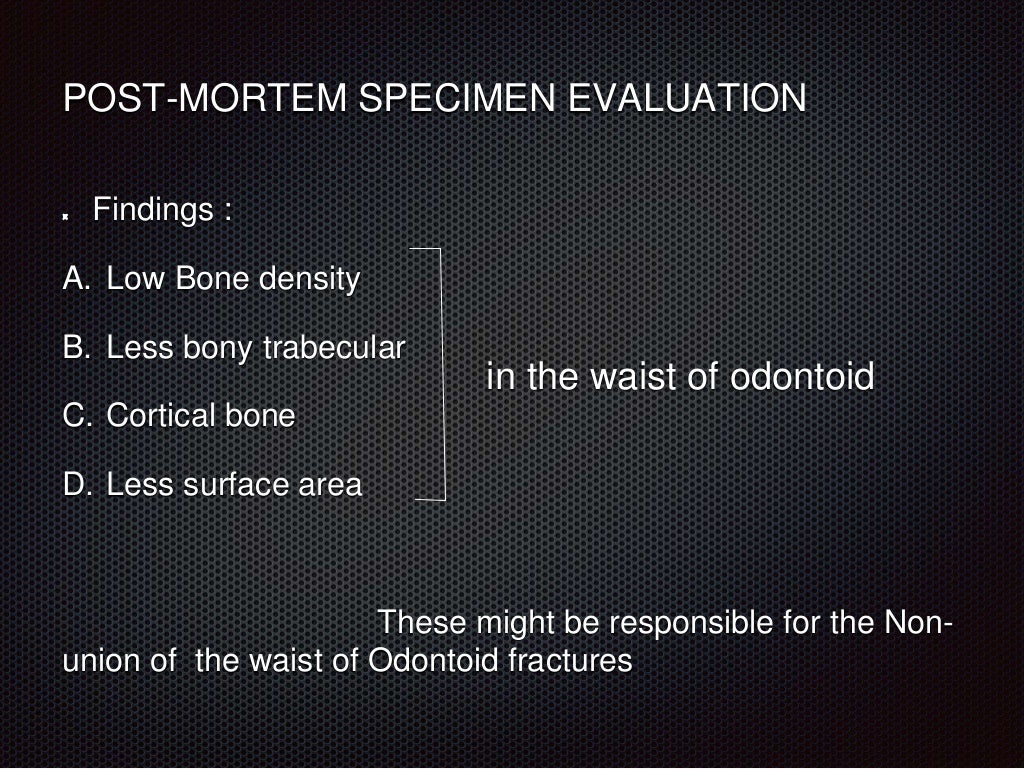 POST-MORTEM SPECIMEN EVALUATION

Findings :

A. Low Bone density

B. Less bony trabecular

C. Cortical bone

D. Less surface area

in the waist of odontoid

These might be responsible for the Non-union of the waist of Odontoid fractures